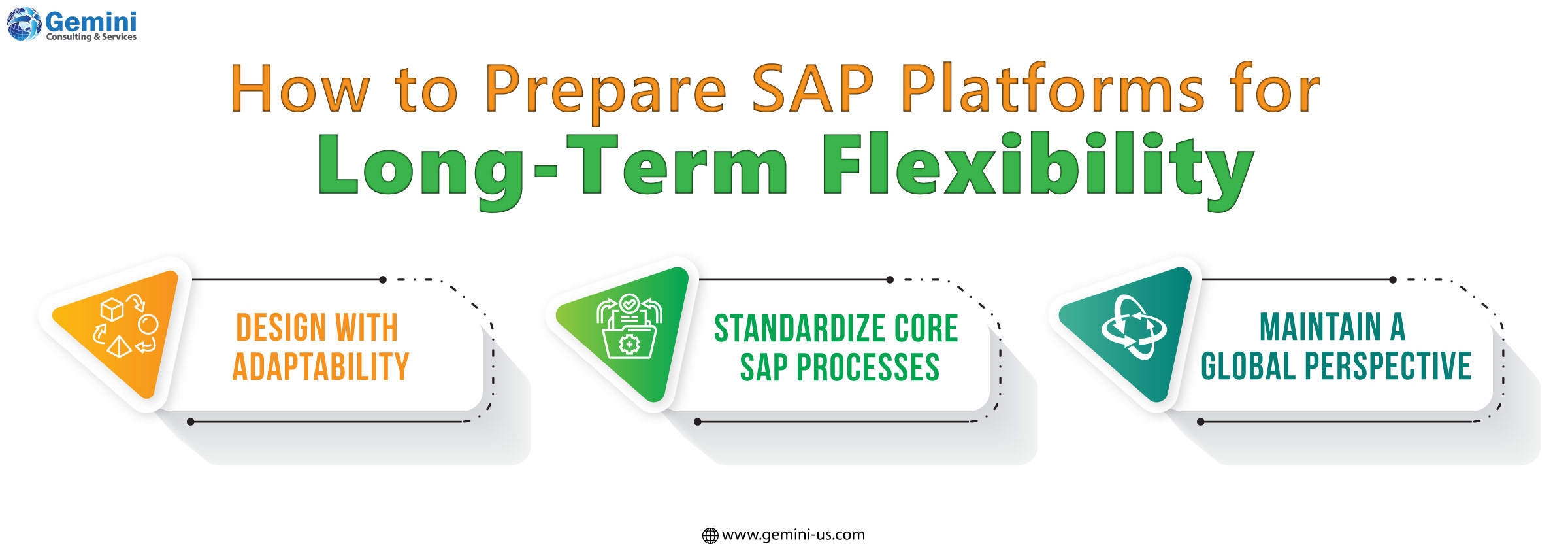 Gemini
Consulting & Services

How to Prepare SAP Platforms for
Long-Term Flexibility

DESIGN WITH ADAPTABILITY

STANDARDIZE CORE SAP PROCESSES

MAINTAIN A GLOBAL PERSPECTIVE

www.gemini-us.com